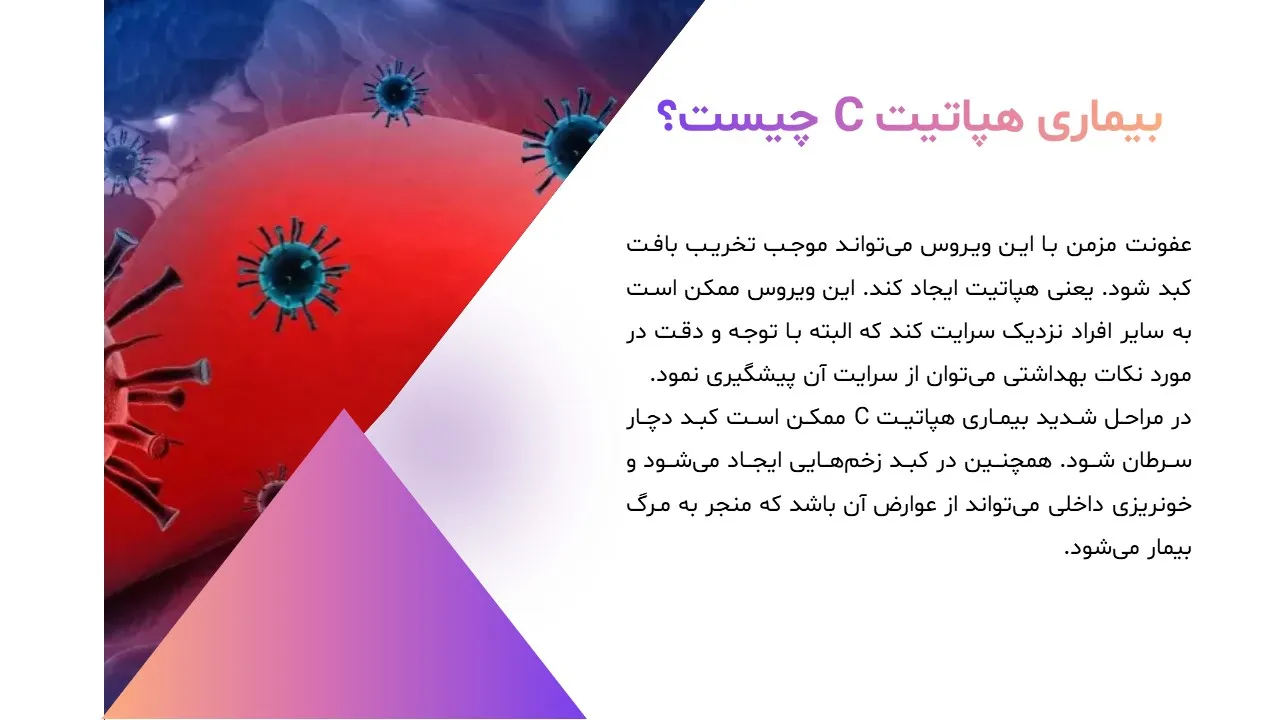 بیماری هپاتیت C چیست؟

عفونت مزمن با این ویروس می‌تواند موجب تخریب بافت کبد شود. یعنی هپاتیت ایجاد کند. این ویروس ممکن است به سایر افراد نزدیک سرایت کند که البته با توجه و دقت در مورد نکات بهداشتی می‌توان از سرایت آن پیشگیری نمود.
در مراحل شدید بیماری هپاتیت C ممکن است کبد دچار سرطان شود. همچنین در کبد زخم‌هایی ایجاد می‌شود و خونریزی داخلی می‌تواند از عوارض آن باشد که منجر به مرگ بیمار می‌شود.